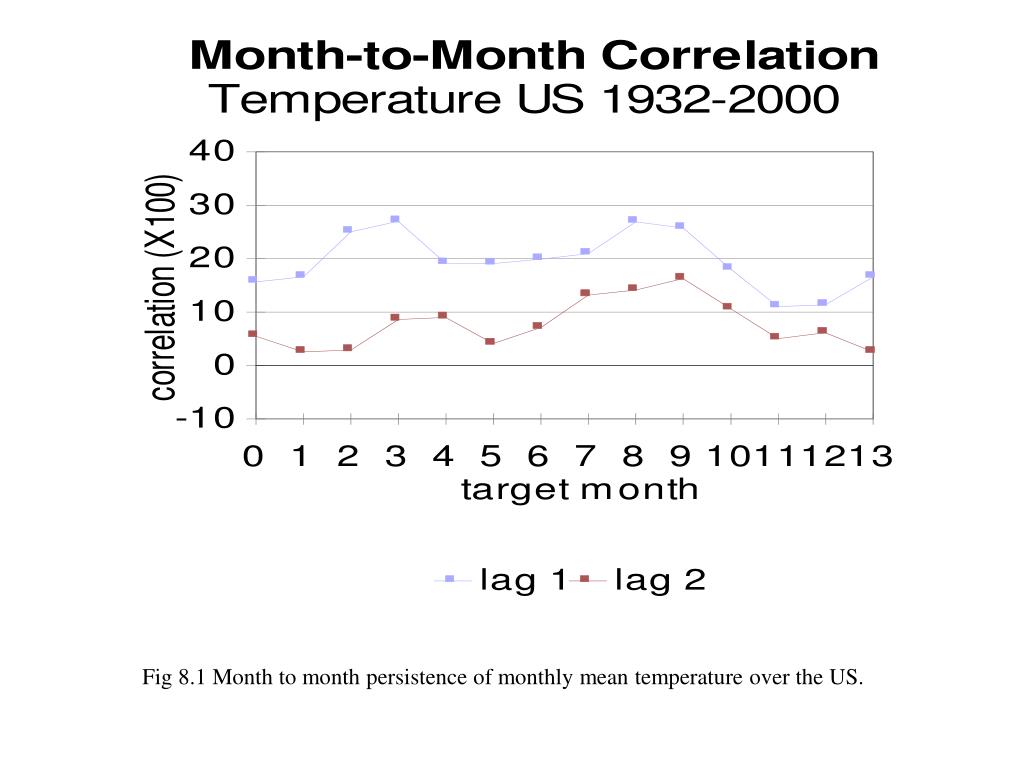 Month-to-Month Correlation
Temperature US 1932-2000

correlation (X100)

40
30
20
10
0
-10

0 1 2 3 4 5 6 7 8 9 10 11 12 13
target month

lag 1 lag 2

Fig 8.1 Month to month persistence of monthly mean temperature over the US.